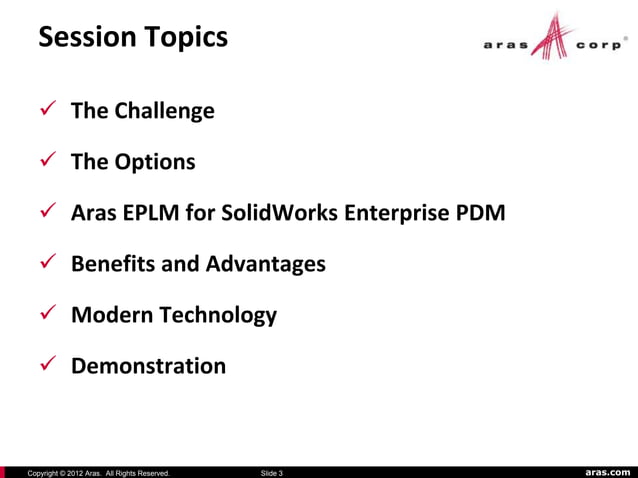 Session Topics

aras corp®

✓ The Challenge

✓ The Options

✓ Aras EPLM for SolidWorks Enterprise PDM

✓ Benefits and Advantages

✓ Modern Technology

✓ Demonstration

Copyright © 2012 Aras. All Rights Reserved.

Slide 3

aras.com